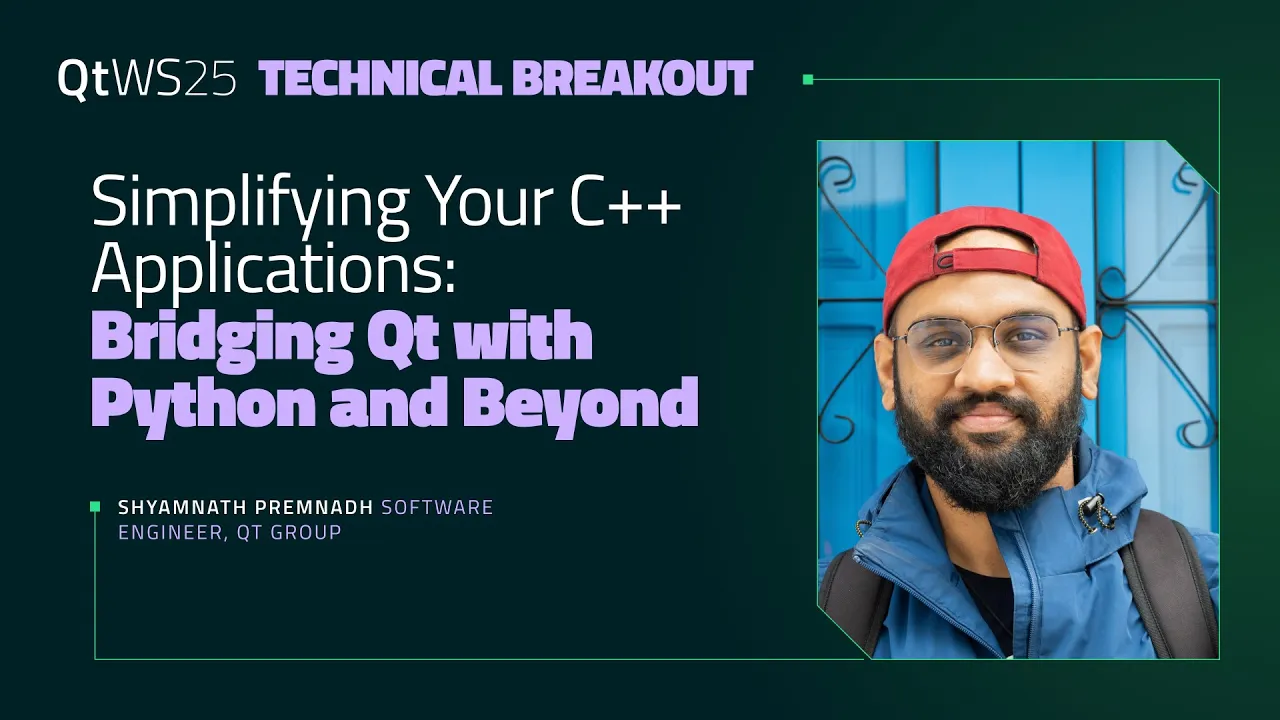 QtWS25 TECHNICAL BREAKOUT

Simplifying Your C++ Applications: Bridging Qt with Python and Beyond

SHYAMNATH PREMNADH SOFTWARE ENGINEER, QT GROUP